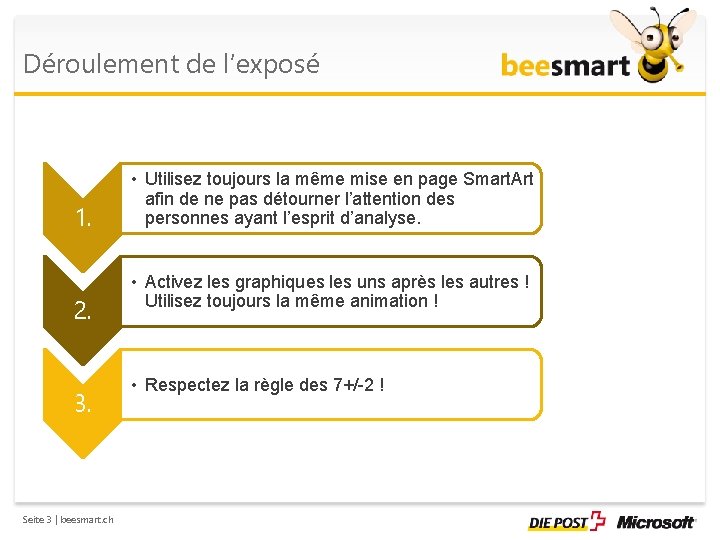 Déroulement de l'exposé

beesmart

1.

• Utilisez toujours la même mise en page SmartArt afin de ne pas détourner l'attention des personnes ayant l'esprit d'analyse.

2.

• Activez les graphiques les uns après les autres ! Utilisez toujours la même animation !

3.

• Respectez la règle des 7+/-2 !

Seite 3 | beesmart.ch

DIE POST

Microsoft